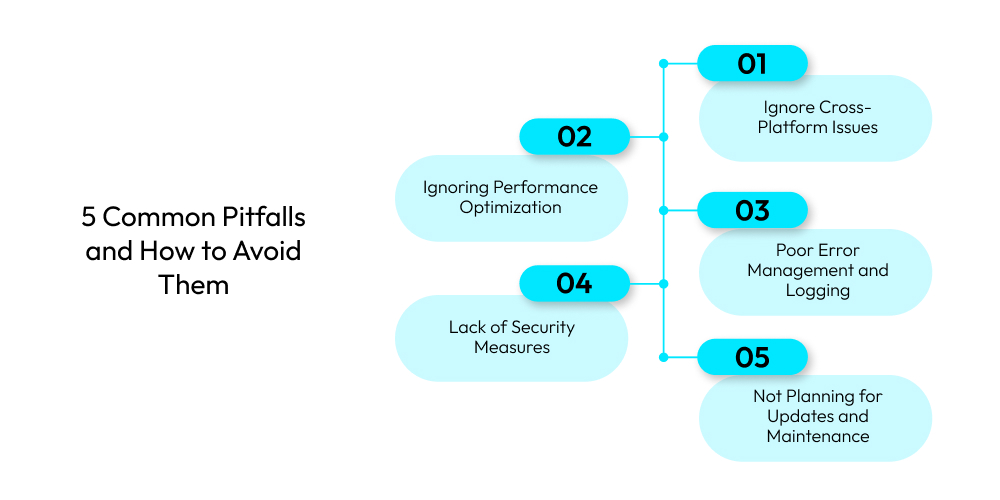 5 Common Pitfalls and How to Avoid Them

01
Ignore Cross-Platform Issues

02
Ignoring Performance Optimization

03
Poor Error Management and Logging

04
Lack of Security Measures

05
Not Planning for Updates and Maintenance